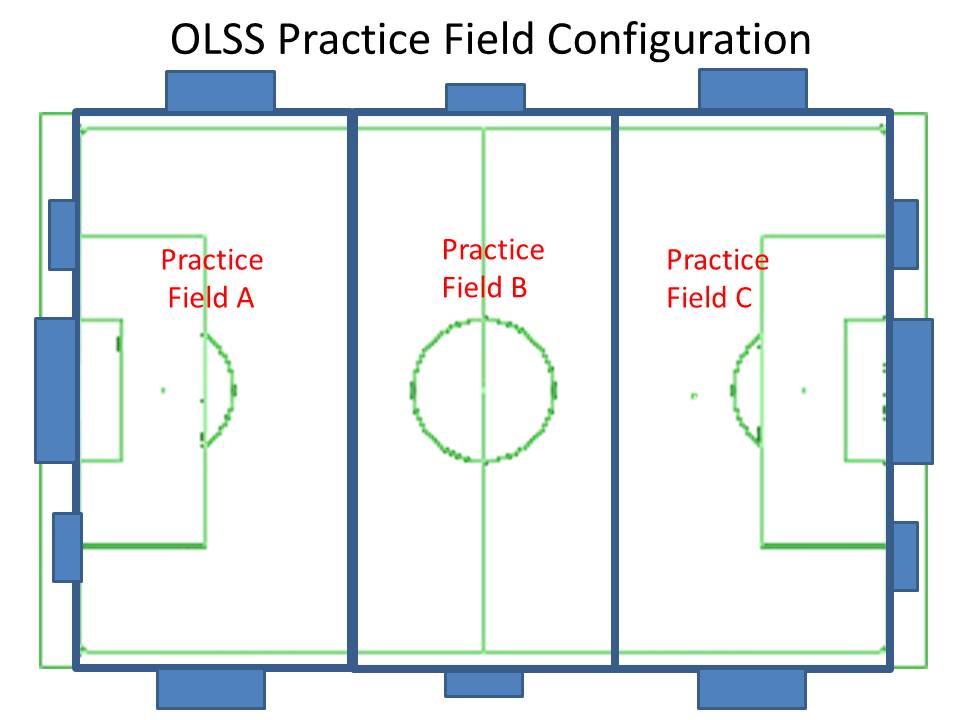 OLSS Practice Field Configuration

Practice Field A

Practice Field B

Practice Field C